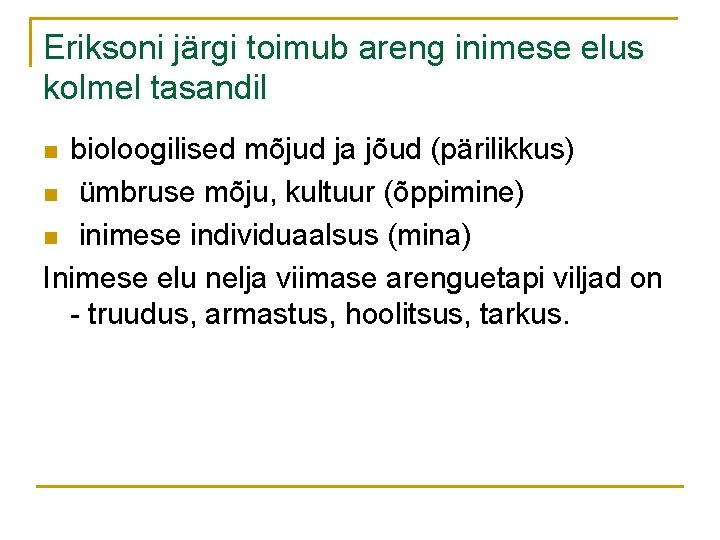 Eriksoni järgi toimub areng inimese elus kolmel tasandil

- bioloogilised mõjud ja jõud (pärilikkus)
- ümbruse mõju, kultuur (õppimine)
- inimese individuaalsus (mina)

Inimese elu nelja viimase arenguetapi viljad on - truudus, armastus, hoolitsus, tarkus.